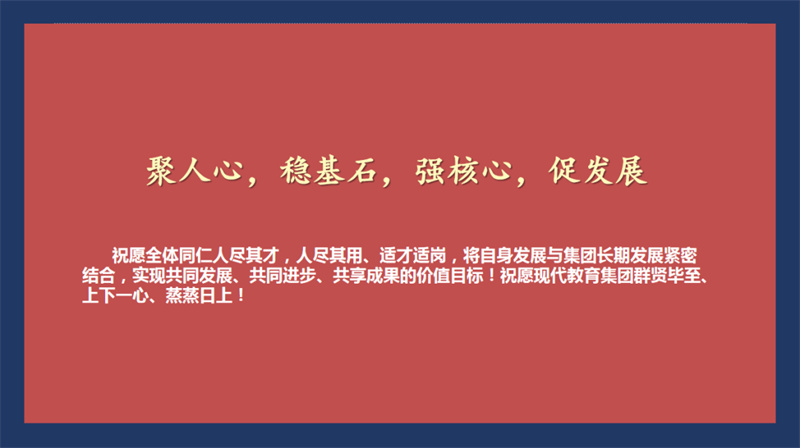 聚人心，稳基石，强核心，促发展

祝愿全体同仁人尽其才，人尽其用、适才适岗，将自身发展与集团长期发展紧密结合，实现共同发展、共同进步、共享成果的价值目标！祝愿现代教育集团群贤毕至、上下一心、蒸蒸日上！